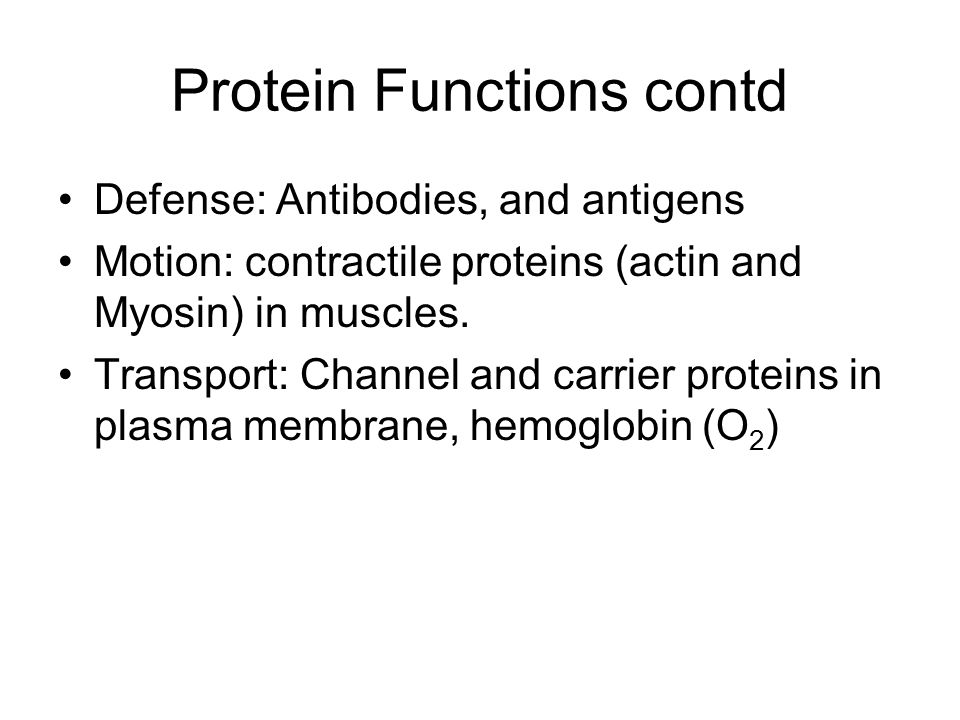 Protein Functions contd

• Defense: Antibodies, and antigens
• Motion: contractile proteins (actin and Myosin) in muscles.
• Transport: Channel and carrier proteins in plasma membrane, hemoglobin ($O_2$)